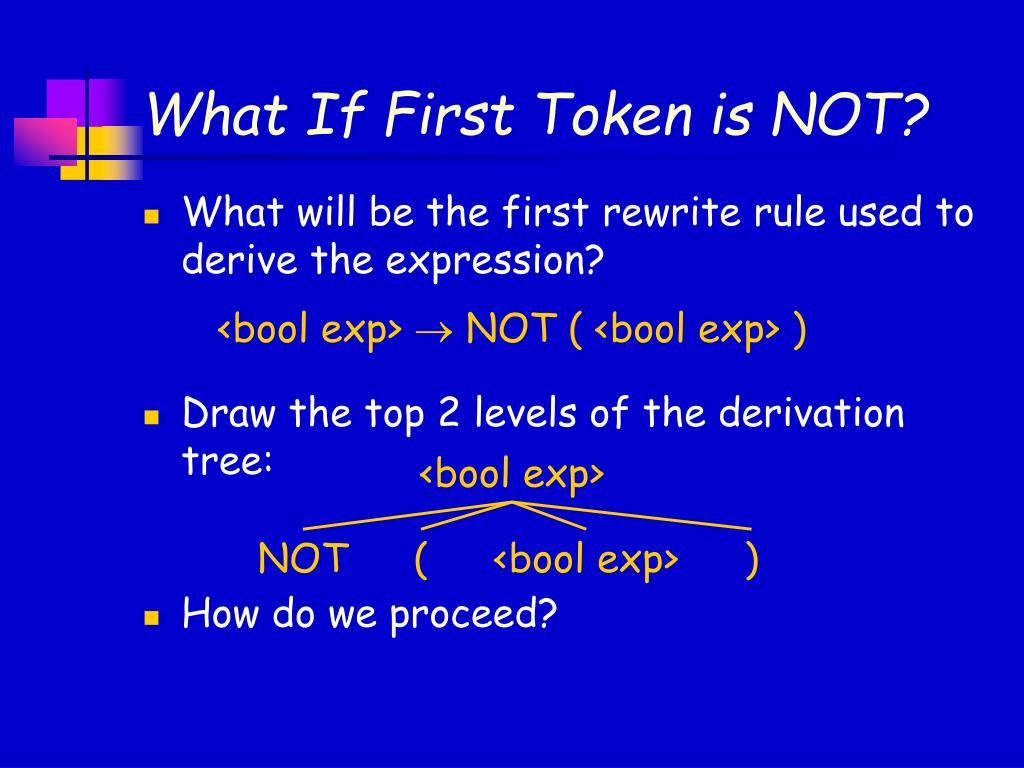 What If First Token is NOT?

What will be the first rewrite rule used to derive the expression?

<bool exp> $\rightarrow$ NOT ( <bool exp> )

Draw the top 2 levels of the derivation tree:

<bool exp>

NOT ( <bool exp> )

How do we proceed?